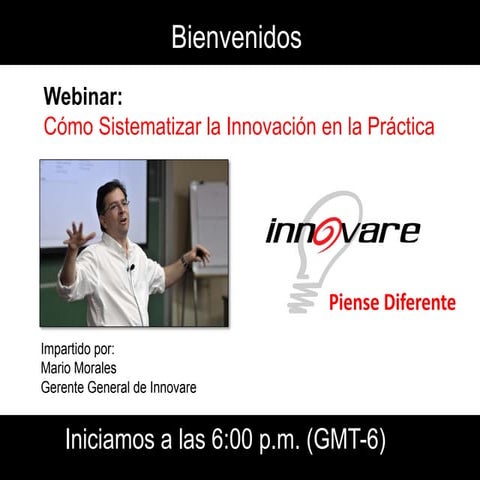 Bienvenidos

Webinar:
Cómo Sistematizar la Innovación en la Práctica

innovare
Piense Diferente

Impartido por:
Mario Morales
Gerente General de Innovare

Iniciamos a las 6:00 p.m. (GMT-6)